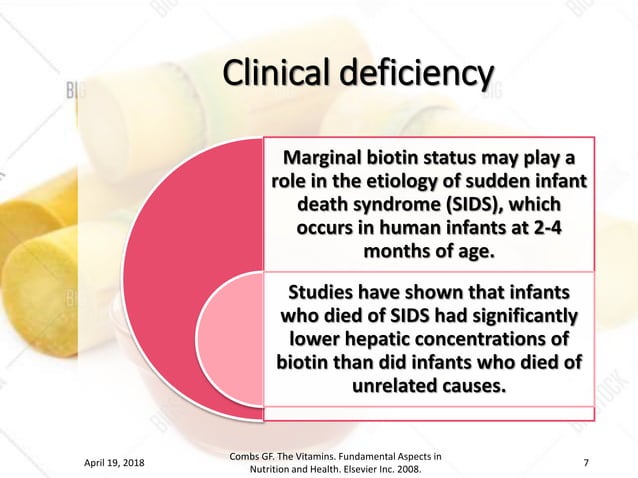 Clinical deficiency

Marginal biotin status may play a role in the etiology of sudden infant death syndrome (SIDS), which occurs in human infants at 2-4 months of age.

Studies have shown that infants who died of SIDS had significantly lower hepatic concentrations of biotin than did infants who died of unrelated causes.

April 19, 2018

Combs GF. The Vitamins. Fundamental Aspects in Nutrition and Health. Elsevier Inc. 2008.

7